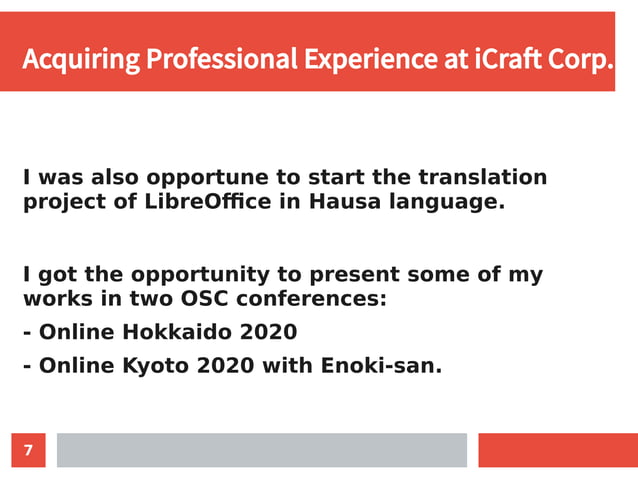 Acquiring Professional Experience at iCraft Corp.

I was also opportune to start the translation project of LibreOffice in Hausa language.

I got the opportunity to present some of my works in two OSC conferences:

- Online Hokkaido 2020

- Online Kyoto 2020 with Enoki-san.

7